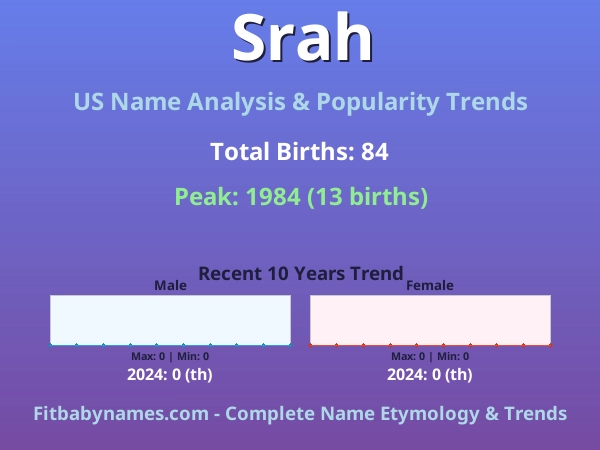 Srah

US Name Analysis & Popularity Trends

Total Births: 84

Peak: 1984 (13 births)

Recent 10 Years Trend

Male

Max: 0 | Min: 0

2024: 0 (th)

Female

Max: 0 | Min: 0

2024: 0 (th)

Fitbabynames.com - Complete Name Etymology & Trends